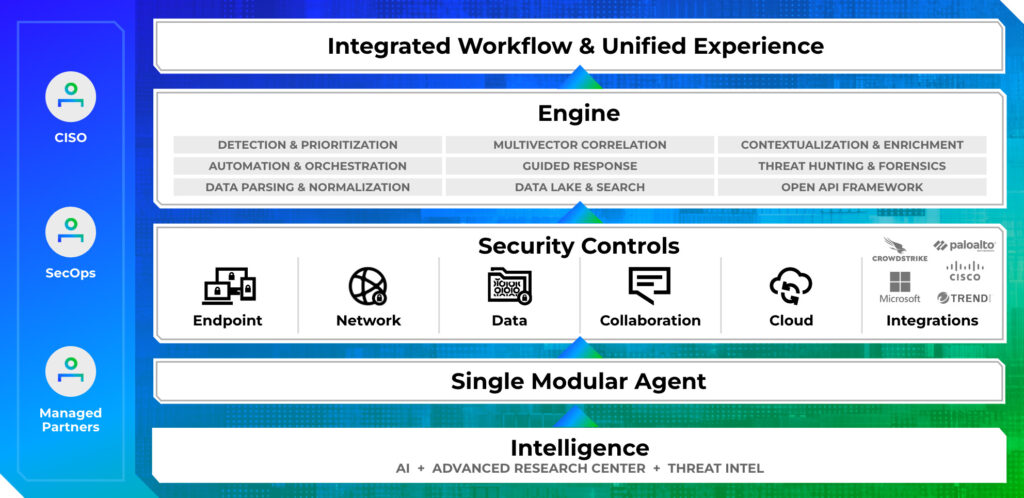 CISO

SecOps

Managed Partners

Integrated Workflow & Unified Experience

Engine

| DETECTION & PRIORITIZATION | MULTIVECTOR CORRELATION | CONTEXTUALIZATION & ENRICHMENT |
|---|---|---|
| AUTOMATION & ORCHESTRATION | GUIDED RESPONSE | THREAT HUNTING & FORENSICS |
| DATA PARSING & NORMALIZATION | DATA LAKE & SEARCH | OPEN API FRAMEWORK |

Security Controls

Endpoint

Network

Data

Collaboration

Cloud

CROWDSTRIKE
paloalto
Microsoft
CISCO
TREND
Integrations

Single Modular Agent

Intelligence
AI + ADVANCED RESEARCH CENTER + THREAT INTEL